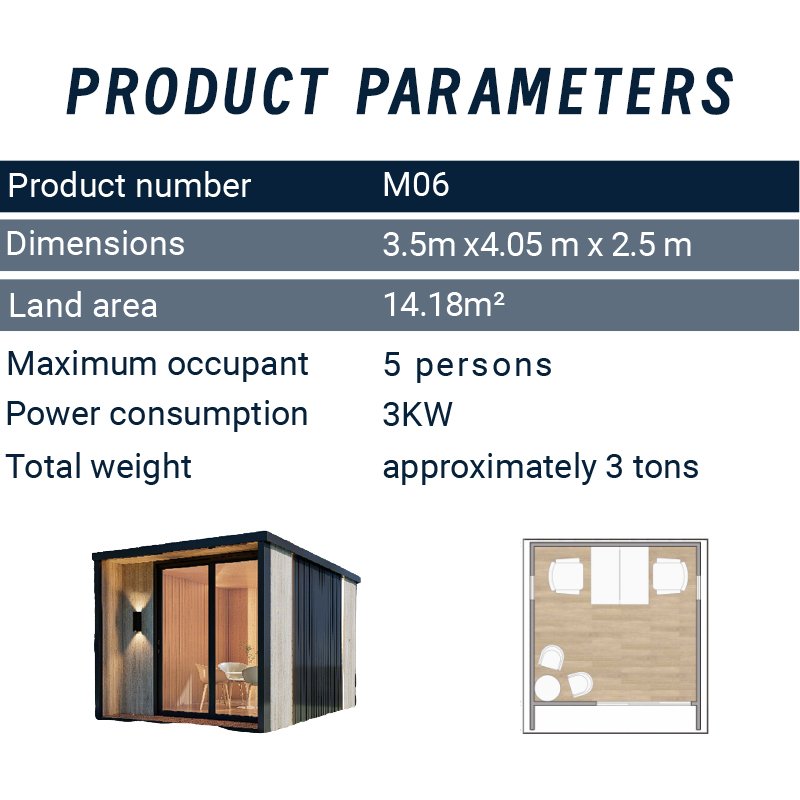 PRODUCT PARAMETERS

| Product number | M06 |
|---|---|
| Dimensions | 3.5m x4.05 m x 2.5 m |
| Land area | 14.18m² |
| Maximum occupant | 5 persons |
| Power consumption | 3KW |
| Total weight | approximately 3 tons |